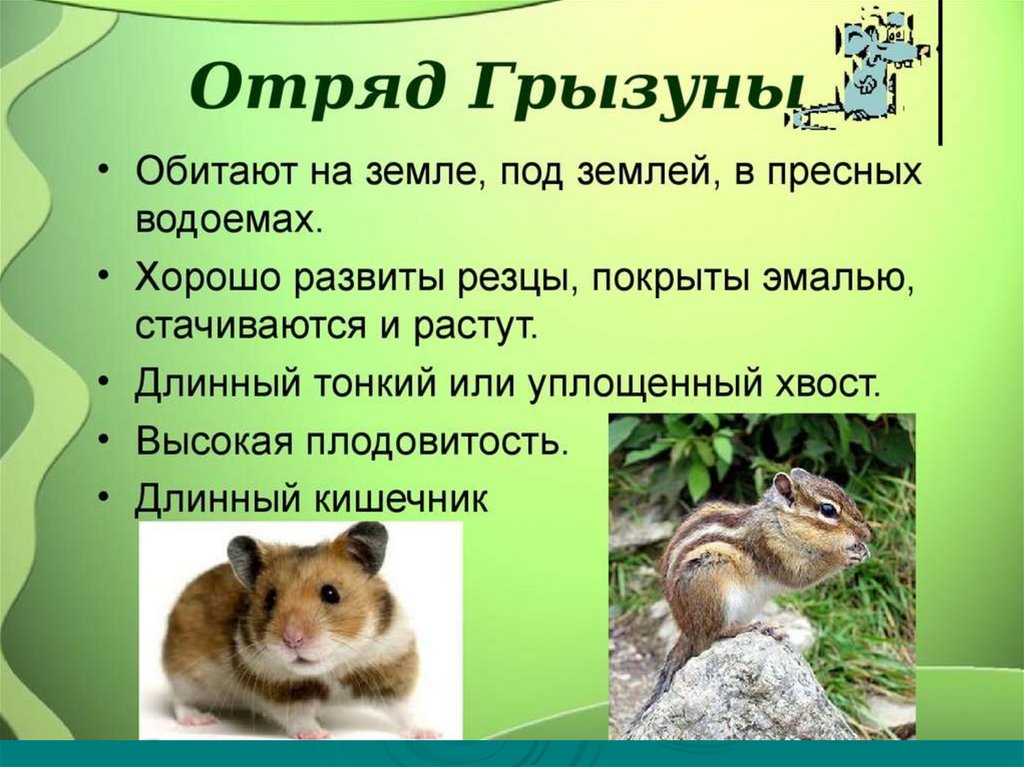 Отряд Грызуны

• Обитают на земле, под землей, в пресных водоемах.
• Хорошо развиты резцы, покрыты эмалью, стачиваются и растут.
• Длинный тонкий или уплощенный хвост.
• Высокая плодовитость.
• Длинный кишечник